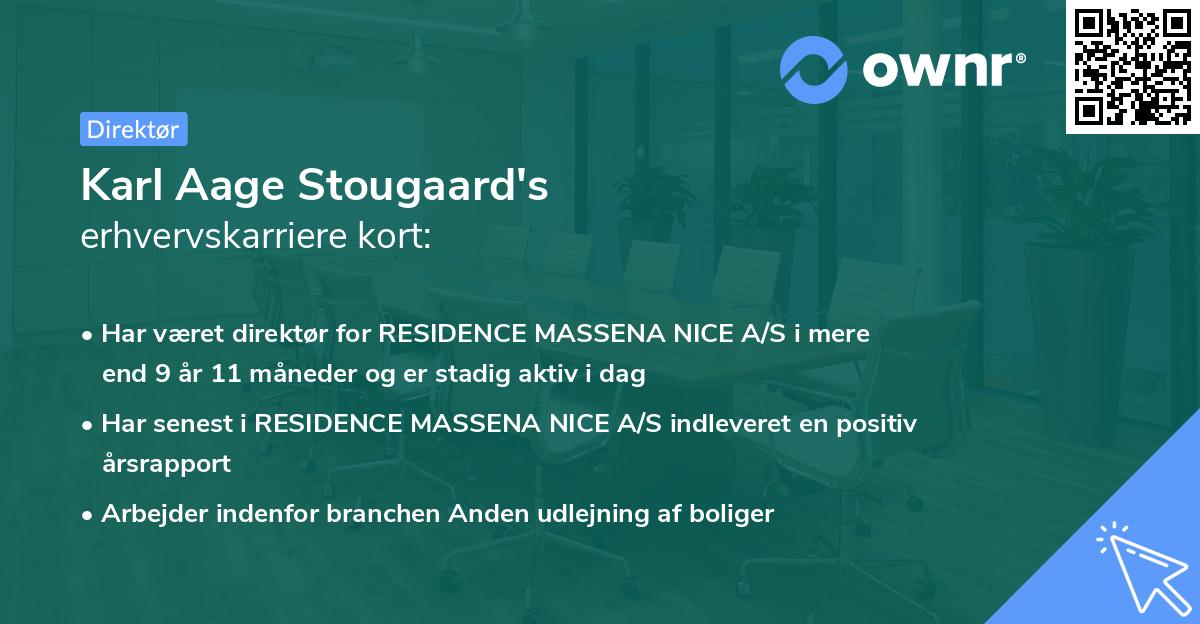 ownr®

Direktør

Karl Aage Stougaard's
erhvervskarriere kort:

• Har været direktør for RESIDENCE MASSENA NICE A/S i mere end 9 år 11 måneder og er stadig aktiv i dag

• Har senest i RESIDENCE MASSENA NICE A/S indleveret en positiv årsrapport

• Arbejder indenfor branchen Anden udlejning af boliger